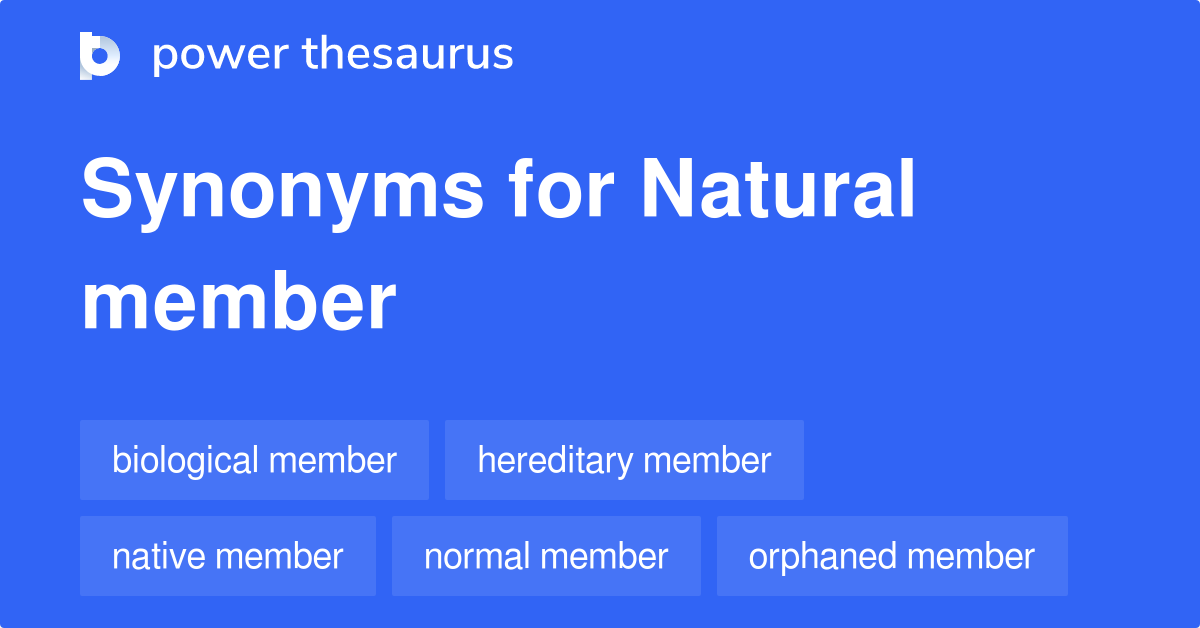 power thesaurus

Synonyms for Natural member

biological member
hereditary member
native member
normal member
orphaned member